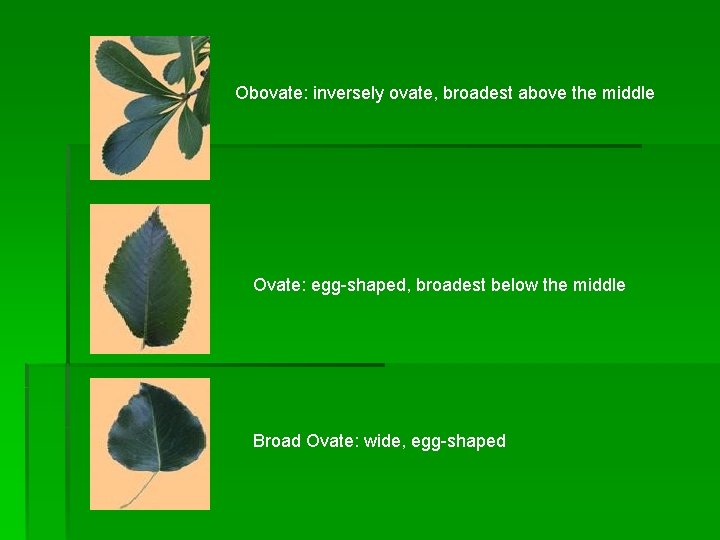 Obovate: inversely ovate, broadest above the middle

Ovate: egg-shaped, broadest below the middle

Broad Ovate: wide, egg-shaped